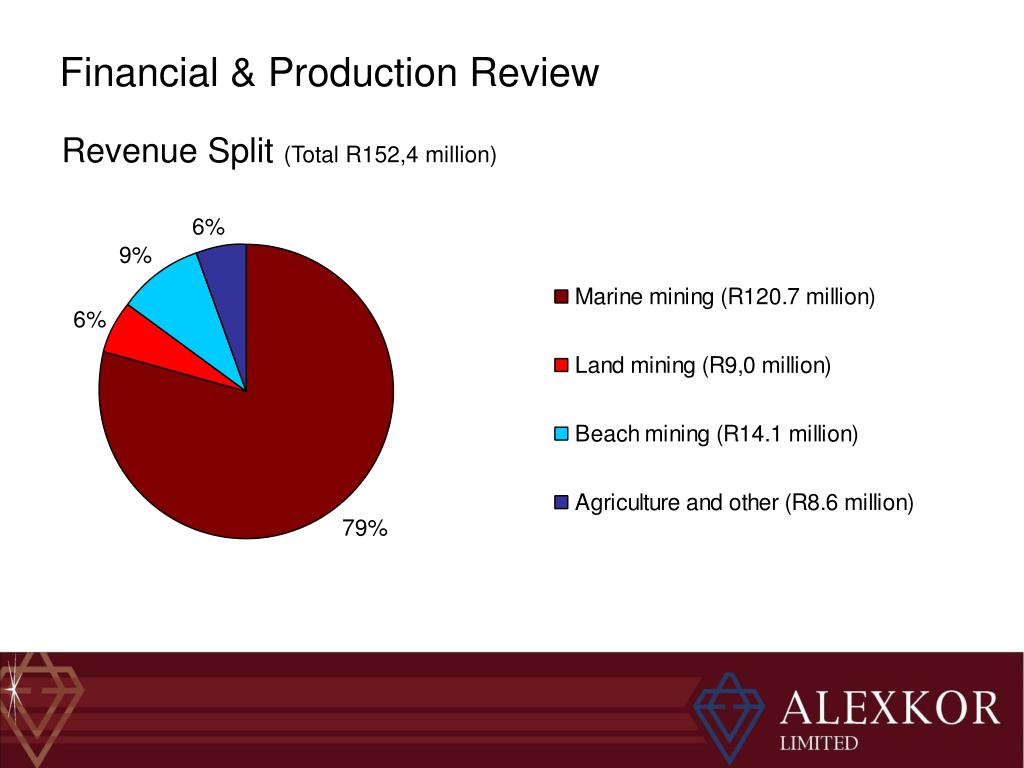 Financial & Production Review

Revenue Split (Total R152,4 million)

6%
9%
6%
79%

Marine mining (R120.7 million)
Land mining (R9,0 million)
Beach mining (R14.1 million)
Agriculture and other (R8.6 million)

ALEXKOR
LIMITED